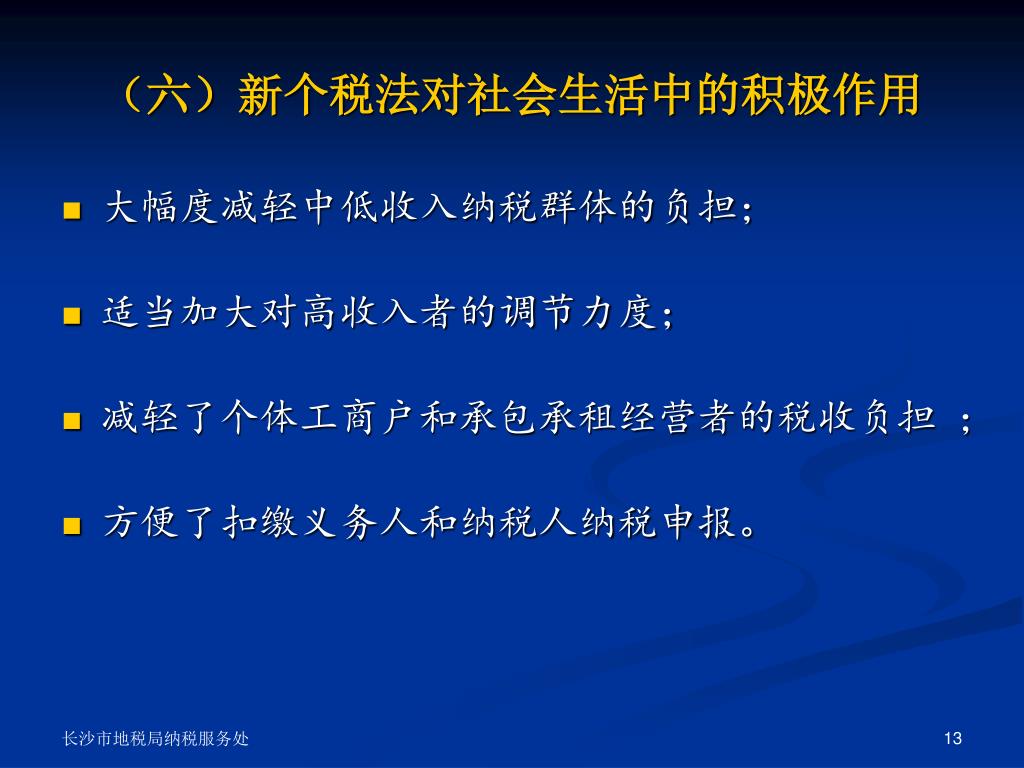 （六）新个税法对社会生活中的积极作用

■ 大幅度减轻中低收入纳税群体的负担;

■ 适当加大对高收入者的调节力度;

■ 减轻了个体工商户和承包承租经营者的税收负担 ;

■ 方便了扣缴义务人和纳税人纳税申报。

长沙市地税局纳税服务处

13